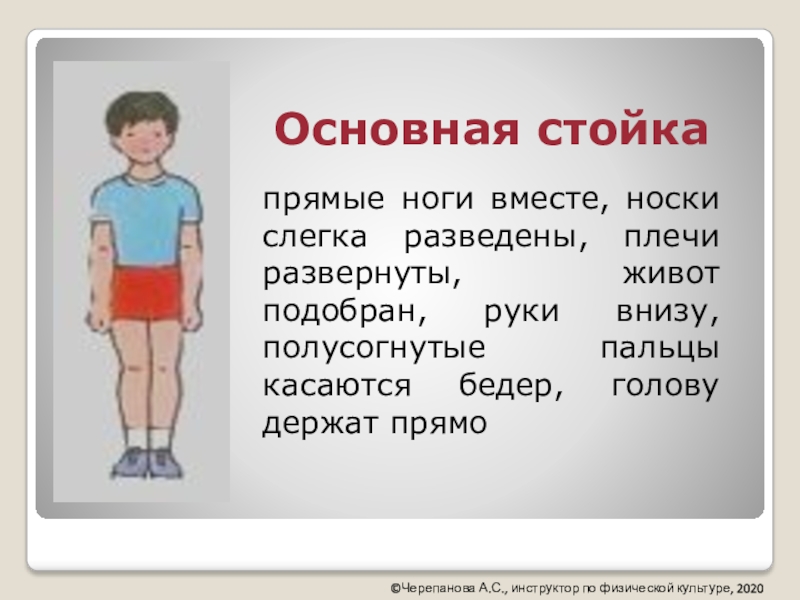 Основная стойка

прямые ноги вместе, носки слегка разведены, плечи развернуты, живот подобран, руки внизу, полусогнутые пальцы касаются бедер, голову держат прямо

©Черепанова А.С., инструктор по физической культуре, 2020